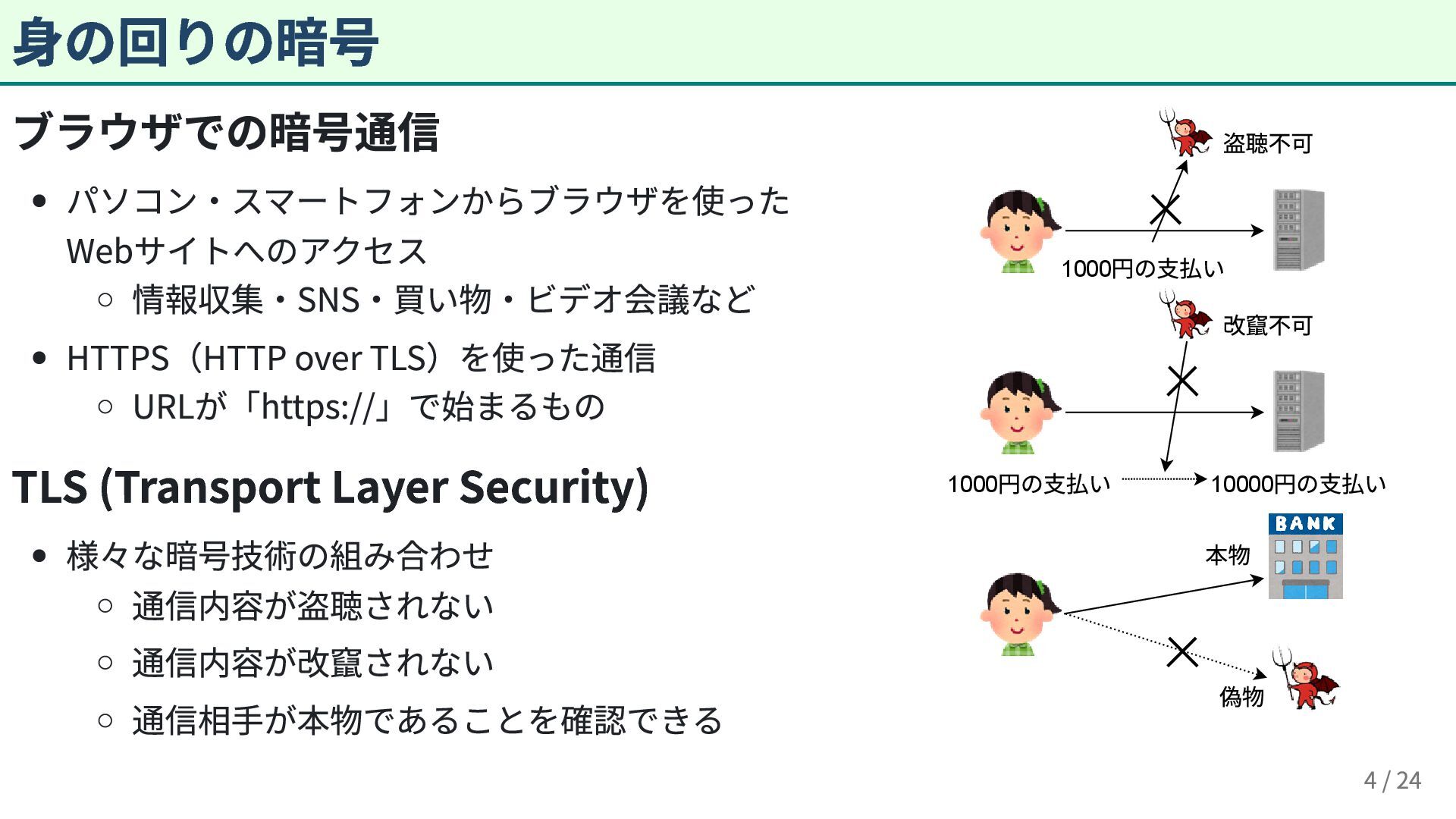 身の回りの暗号

ブラウザでの暗号通信

- パソコン・スマートフォンからブラウザを使ったWebサイトへのアクセス
  - 情報収集・SNS・買い物・ビデオ会議など
- HTTPS（HTTP over TLS）を使った通信
  - URLが「https://」で始まるもの

TLS (Transport Layer Security)

- 様々な暗号技術の組み合わせ
  - 通信内容が盗聴されない
  - 通信内容が改竄されない
  - 通信相手が本物であることを確認できる

盗聴不可

1000円の支払い

改竄不可

1000円の支払い

10000円の支払い

BANK

本物

偽物

4 / 24